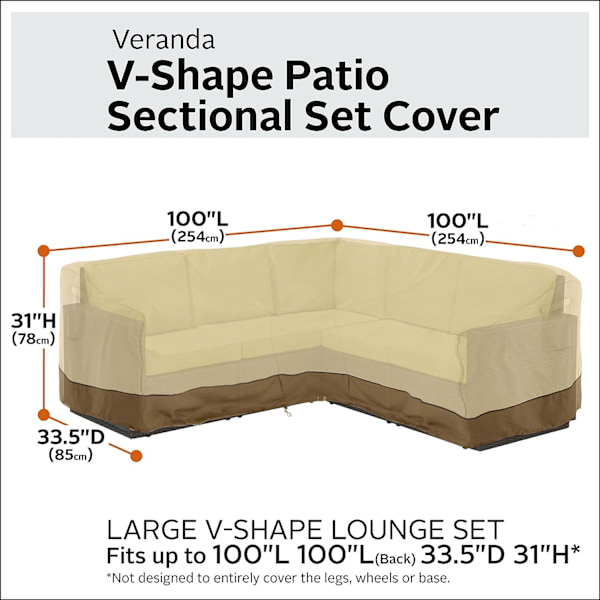 Veranda
V-Shape Patio Sectional Set Cover

100"L
(254cm)

100"L
(254cm)

31"H
(78cm)

33.5"D
(85cm)

LARGE V-SHAPE LOUNGE SET
Fits up to 100"L 100"L(Back) 33.5"D 31"H*
*Not designed to entirely cover the legs, wheels or base.